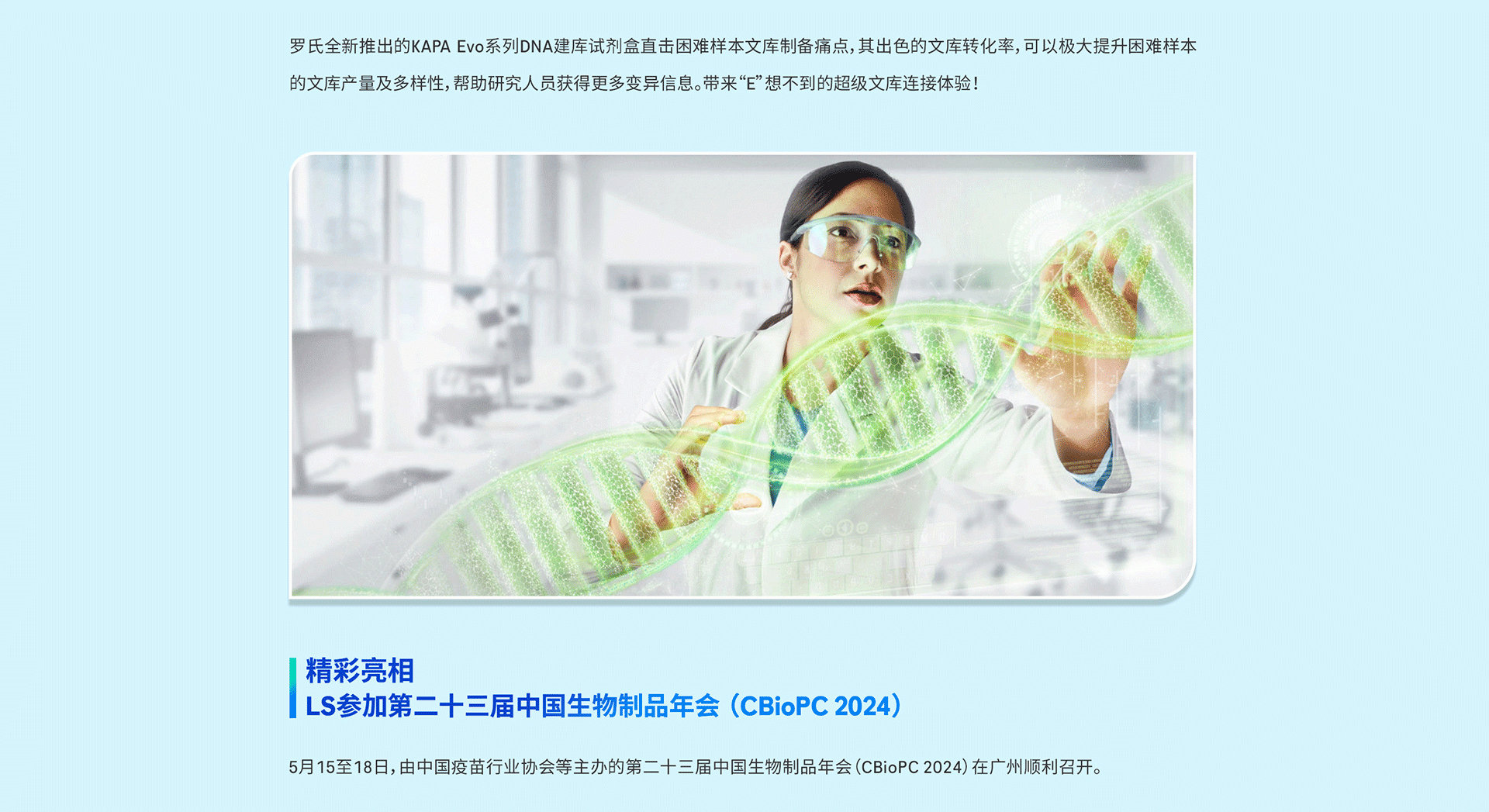 罗氏全新推出的KAPA Evo系列DNA建库试剂盒直击困难样本文库制备痛点，其出色的文库转化率，可以极大提升困难样本的文库产量及多样性，帮助研究人员获得更多变异信息。带来“E”想不到的超级文库连接体验！

精彩亮相
LS参加第二十三届中国生物制品年会（CBioPC 2024）

5月15至18日，由中国疫苗行业协会等主办的第二十三届中国生物制品年会（CBioPC 2024）在广州顺利召开。